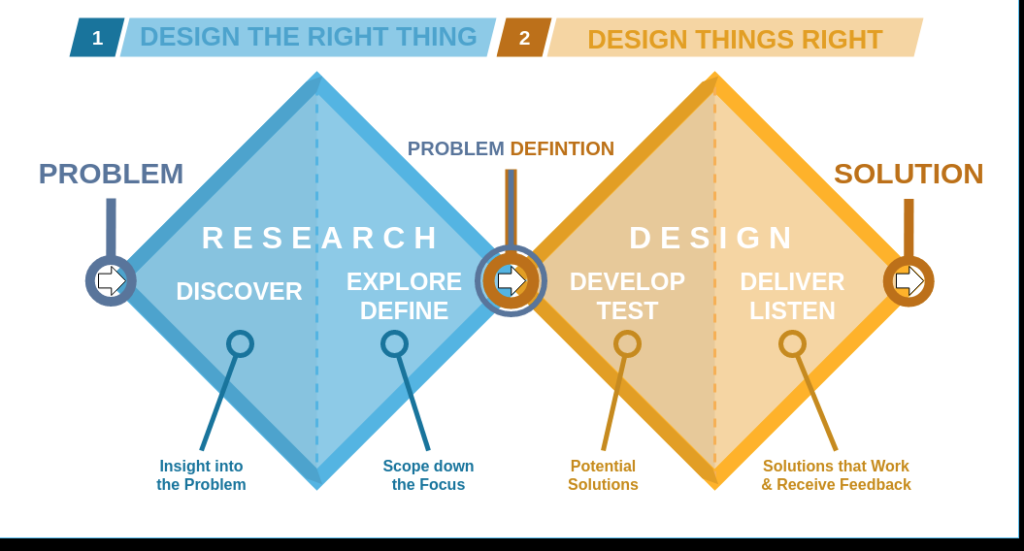 1 DESIGN THE RIGHT THING

2 DESIGN THINGS RIGHT

PROBLEM

PROBLEM DEFINTION

SOLUTION

RESEARCH

DISCOVER

EXPLORE DEFINE

DESIGN

DEVELOP TEST

DELIVER LISTEN

Insight into the Problem

Scope down the Focus

Potential Solutions

Solutions that Work & Receive Feedback